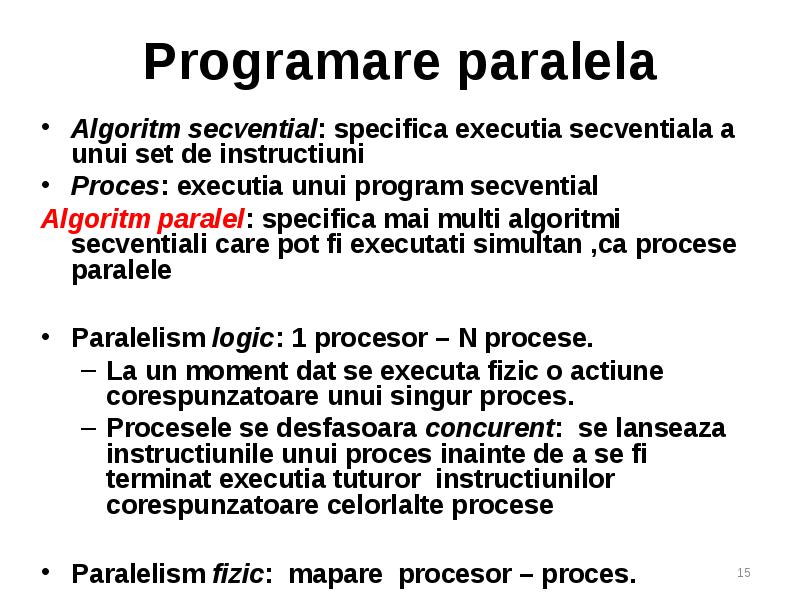 Programare paralela

• Algoritm secvential: specifica executia secventiala a unui set de instructiuni
• Proces: executia unui program secvential
Algoritm paralel: specifica mai multi algoritmi secventiali care pot fi executati simultan ,ca procese paralele

• Paralelism logic: 1 procesor – N procese.
– La un moment dat se executa fizic o actiune corespunzatoare unui singur proces.
– Procesele se desfasoara concurent: se lanseaza instructiunile unui proces inainte de a se fi terminat executia tuturor instructiunilor corespunzatoare celorlalte procese

• Paralelism fizic: mapare procesor – proces.

15